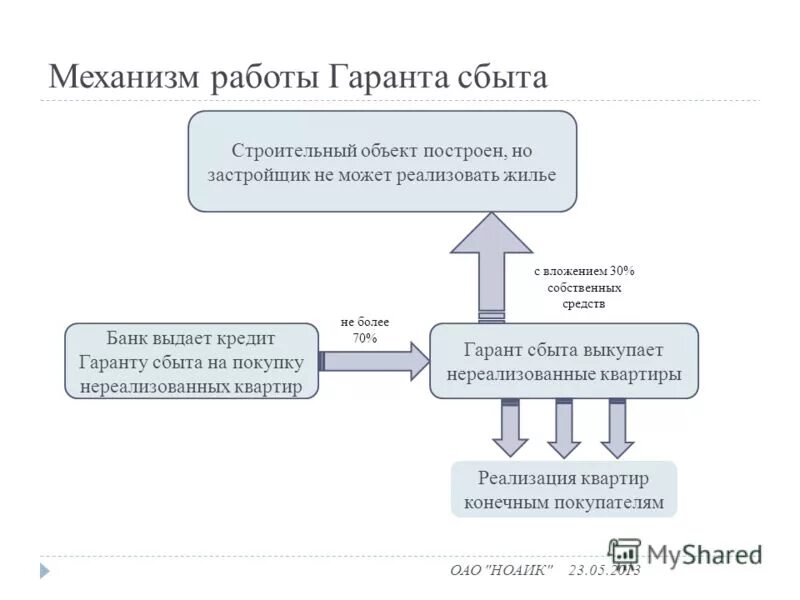 Механизм работы Гаранта сбыта

Строительный объект построен, но застройщик не может реализовать жилье

с вложением 30% собственных средств

Банк выдает кредит Гаранту сбыта на покупку нереализованных квартир

не более 70%

Гарант сбыта выкупает нереализованные квартиры

Реализация квартир конечным покупателям

ОАО "НОАИК" 23.05.2013

MyShared